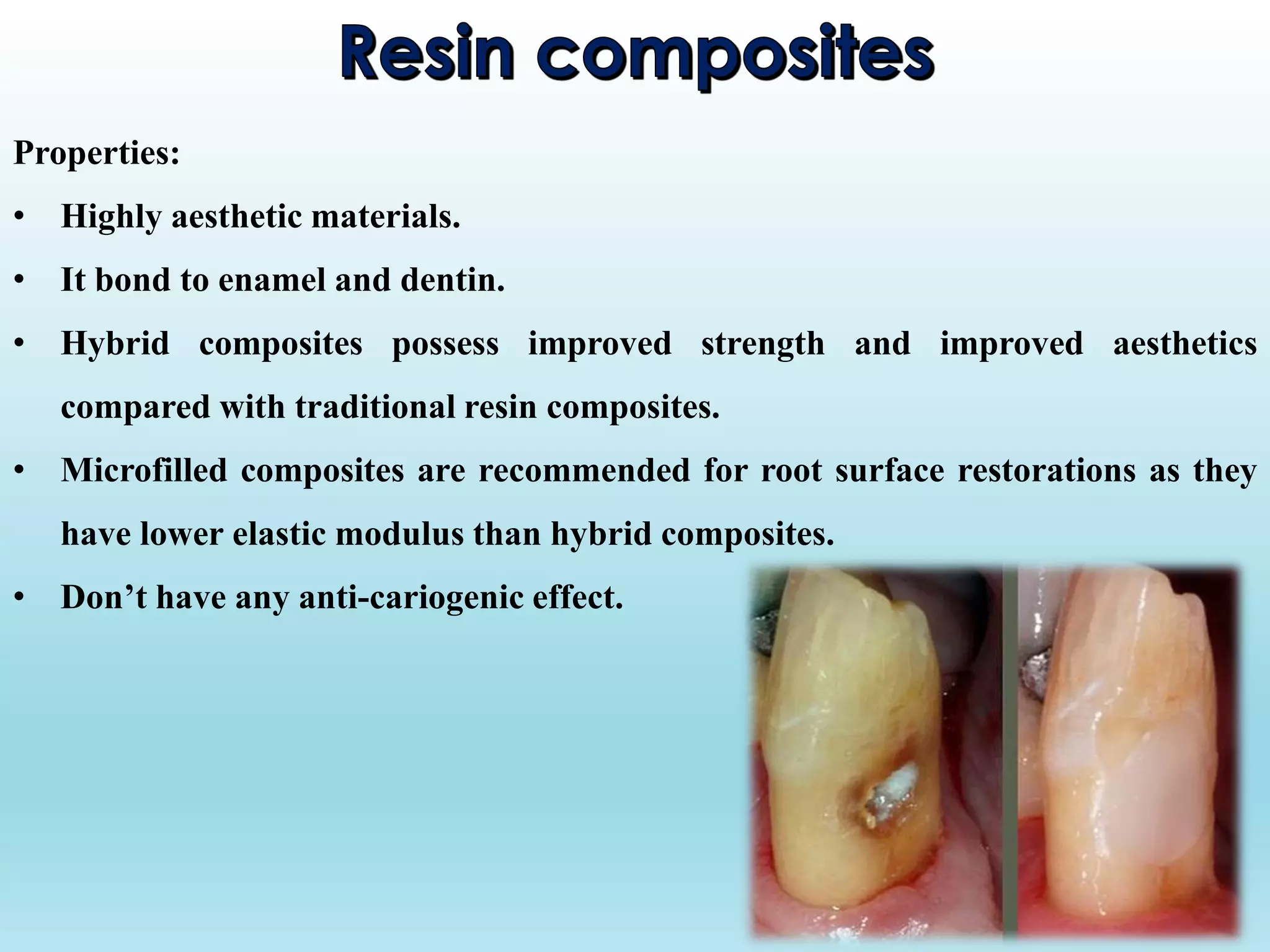 Resin composites

Properties:

• Highly aesthetic materials.

• It bond to enamel and dentin.

• Hybrid composites possess improved strength and improved aesthetics compared with traditional resin composites.

• Microfilled composites are recommended for root surface restorations as they have lower elastic modulus than hybrid composites.

• Don’t have any anti-cariogenic effect.